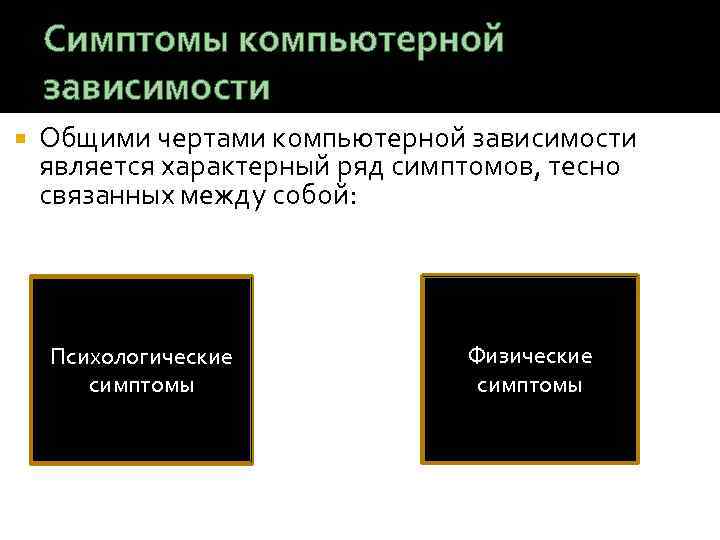 Симптомы компьютерной зависимости

Общими чертами компьютерной зависимости является характерный ряд симптомов, тесно связанных между собой:

Психологические симптомы

Физические симптомы